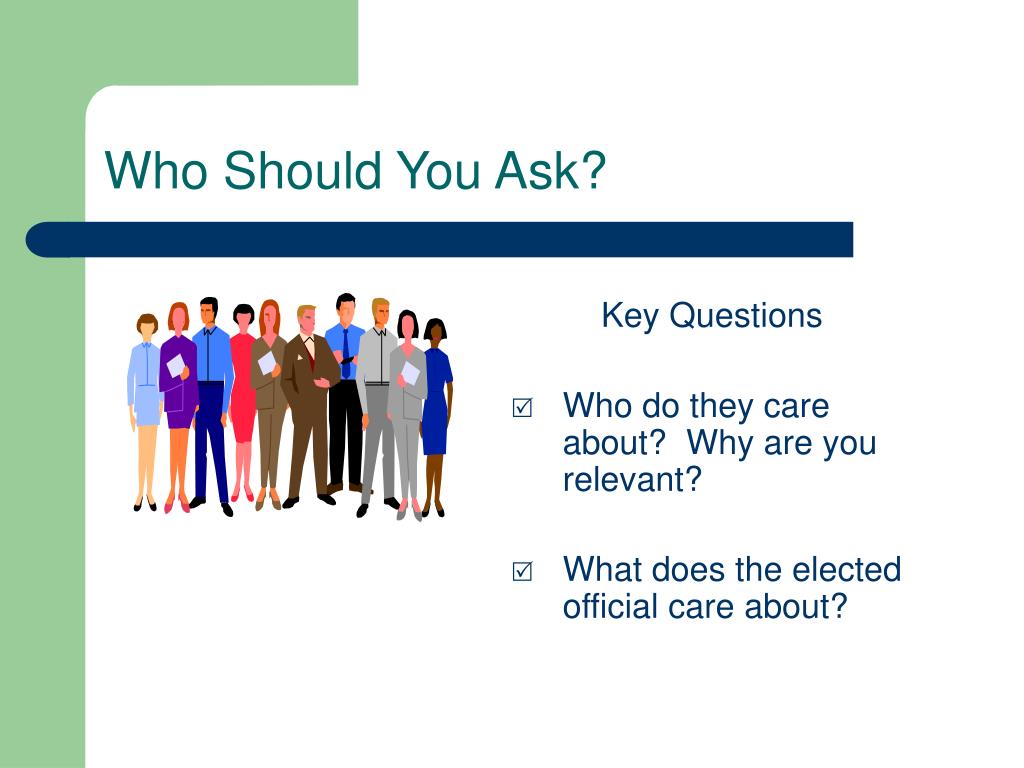 Who Should You Ask?

Key Questions

☑ Who do they care about? Why are you relevant?

☑ What does the elected official care about?